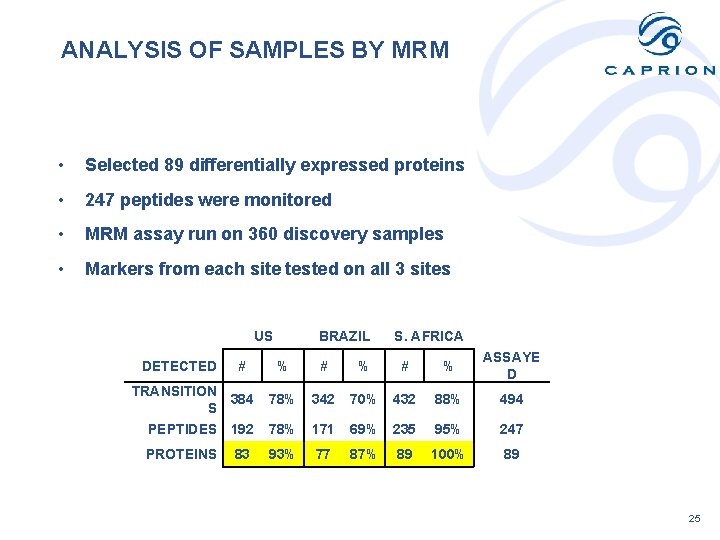 ANALYSIS OF SAMPLES BY MRM

CAPRION

• Selected 89 differentially expressed proteins
• 247 peptides were monitored
• MRM assay run on 360 discovery samples
• Markers from each site tested on all 3 sites

| | US | | BRAZIL | | S. AFRICA | | |
|---|---|---|---|---|---|---|---|
| DETECTED | # | % | # | % | # | % | ASSAYED |
| TRANSITIONS | 384 | 78% | 342 | 70% | 432 | 88% | 494 |
| PEPTIDES | 192 | 78% | 171 | 69% | 235 | 95% | 247 |
| PROTEINS | 83 | 93% | 77 | 87% | 89 | 100% | 89 |

25